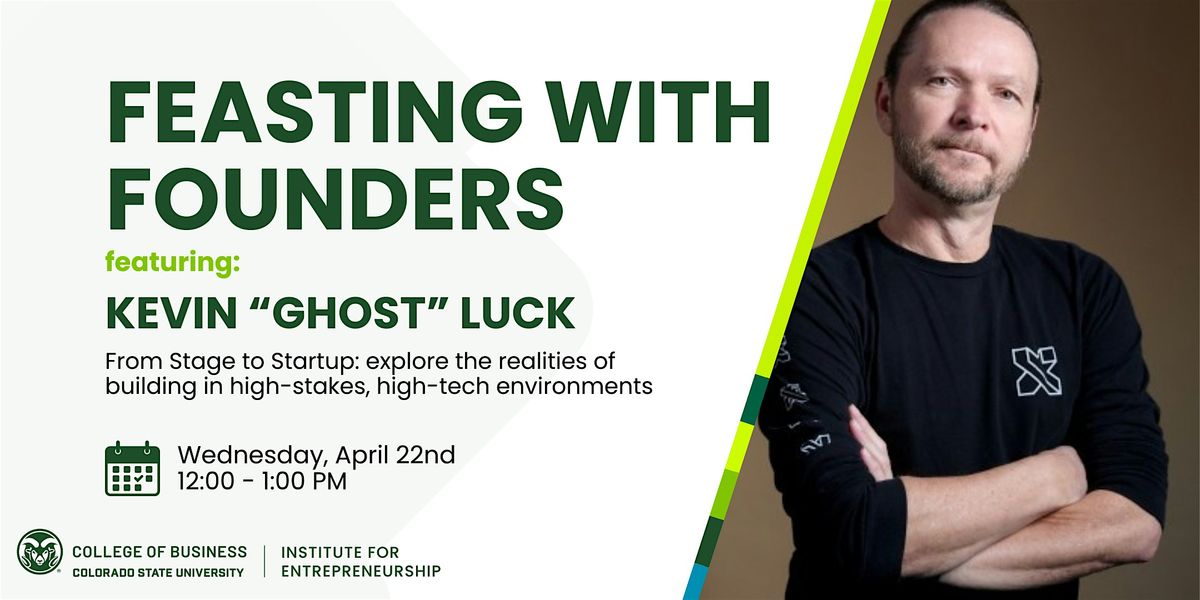 FEASTING WITH FOUNDERS

featuring:

KEVIN “GHOST” LUCK

From Stage to Startup: explore the realities of building in high-stakes, high-tech environments

Wednesday, April 22nd
12:00 - 1:00 PM

COLLEGE OF BUSINESS
COLORADO STATE UNIVERSITY

INSTITUTE FOR ENTREPRENEURSHIP